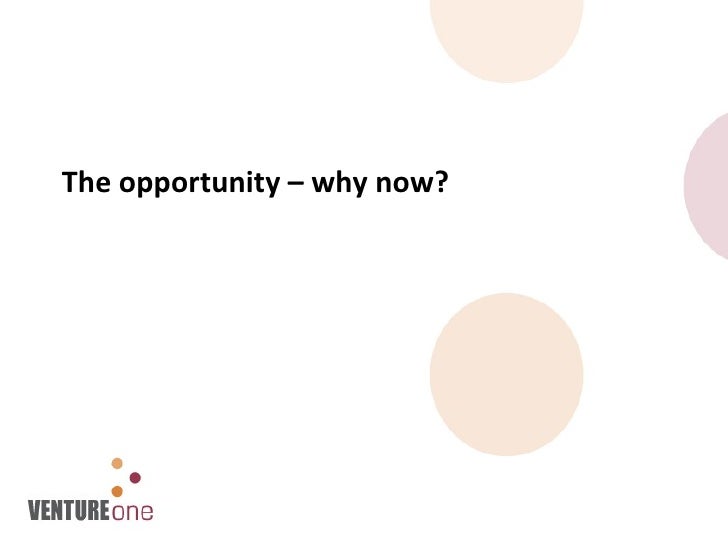 The opportunity – why now?

VENTUREone